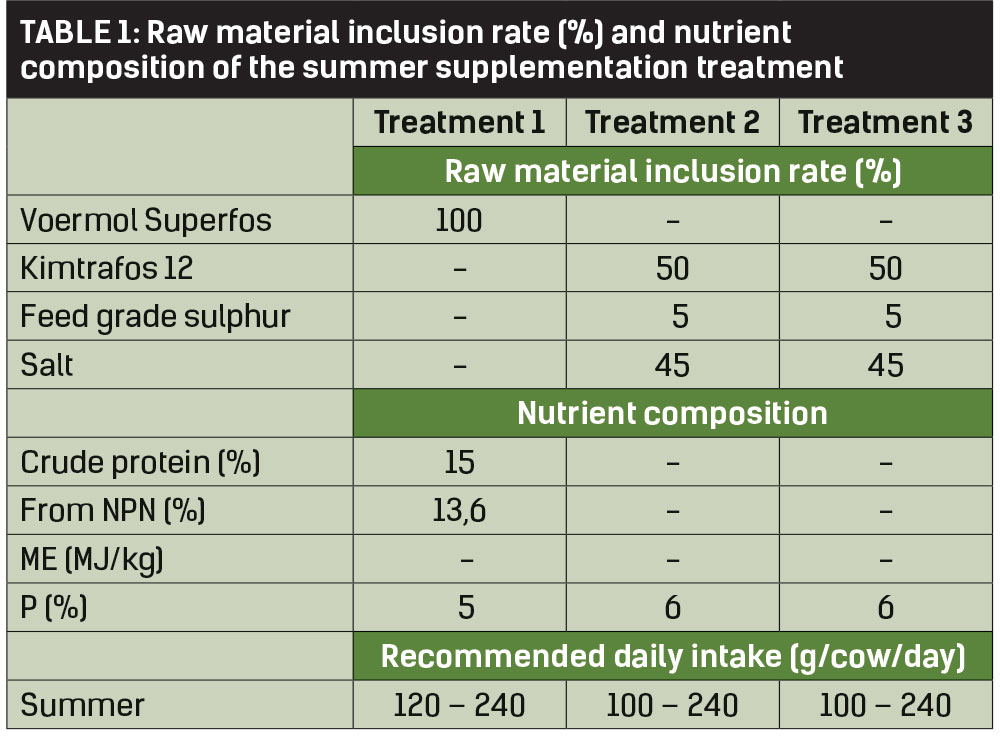 TABLE 1: Raw material inclusion rate (%) and nutrient composition of the summer supplementation treatment

| | Treatment 1 | Treatment 2 | Treatment 3 |
|---|---|---|---|
| | Raw material inclusion rate (%) | | |
| Voermol Superfos | 100 | – | – |
| Kimtrafos 12 | – | 50 | 50 |
| Feed grade sulphur | – | 5 | 5 |
| Salt | – | 45 | 45 |
| | Nutrient composition | | |
| Crude protein (%) | 15 | – | – |
| From NPN (%) | 13,6 | – | – |
| ME (MJ/kg) | – | – | – |
| P (%) | 5 | 6 | 6 |
| | Recommended daily intake (g/cow/day) | | |
| Summer | 120 – 240 | 100 – 240 | 100 – 240 |